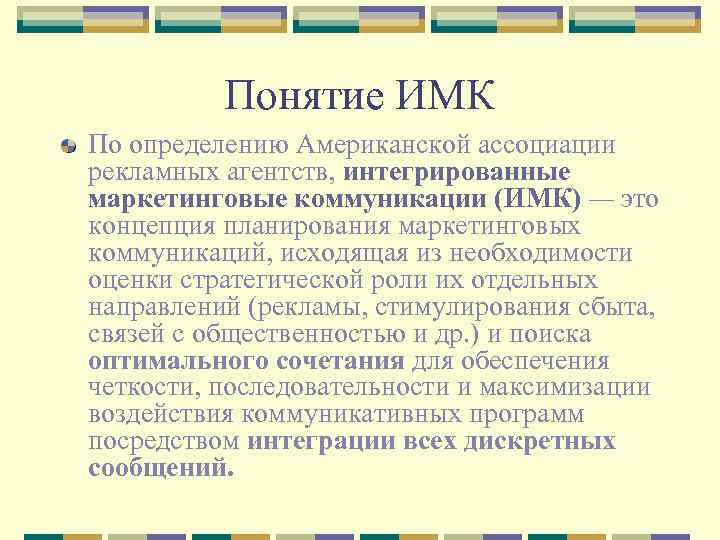 Понятие ИМК

По определению Американской ассоциации рекламных агентств, интегрированные маркетинговые коммуникации (ИМК) — это концепция планирования маркетинговых коммуникаций, исходящая из необходимости оценки стратегической роли их отдельных направлений (рекламы, стимулирования сбыта, связей с общественностью и др.) и поиска оптимального сочетания для обеспечения четкости, последовательности и максимизации воздействия коммуникативных программ посредством интеграции всех дискретных сообщений.